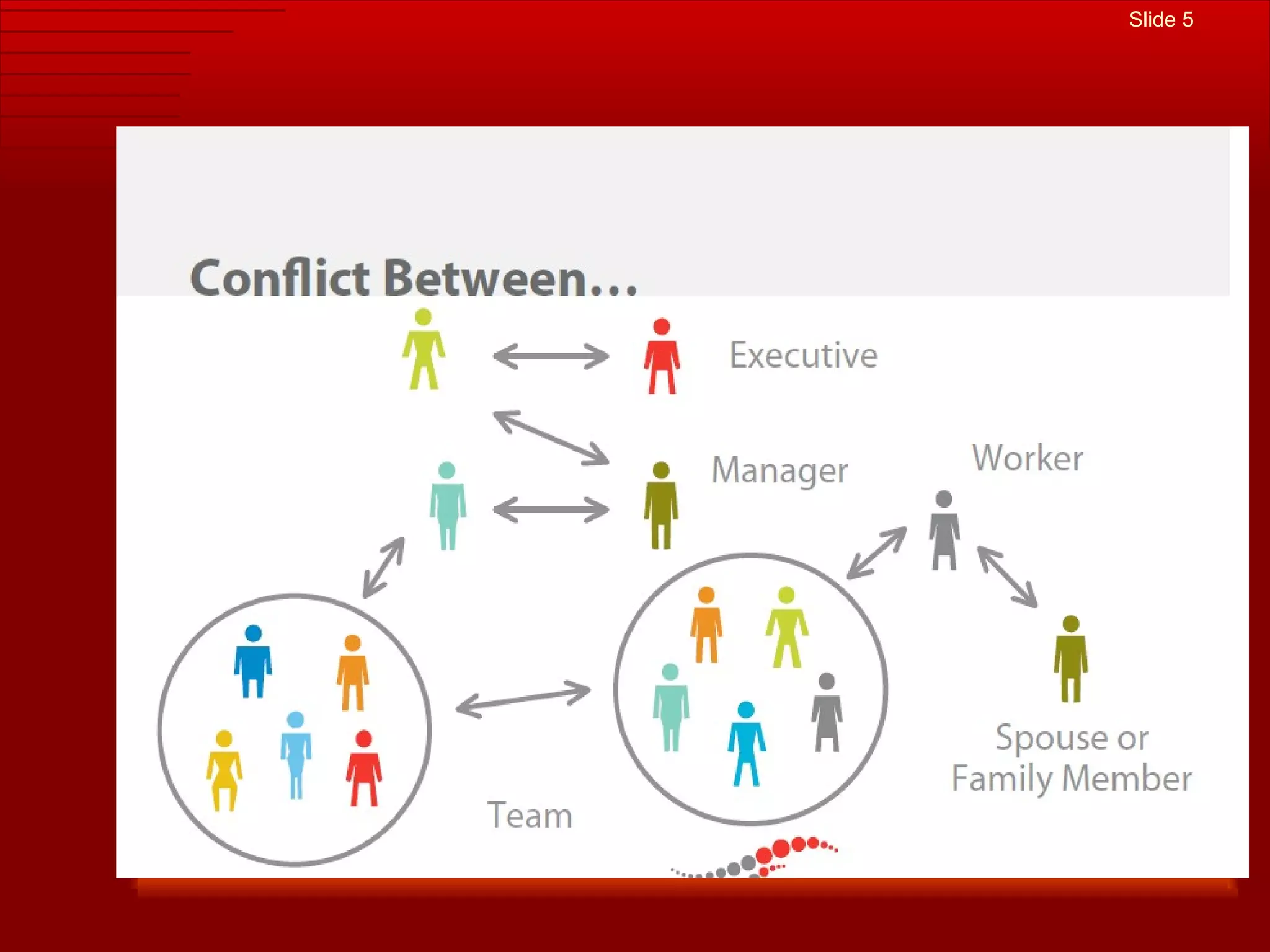 Slide 5

Conflict Between...

Executive

Manager

Worker

Spouse or Family Member

Team